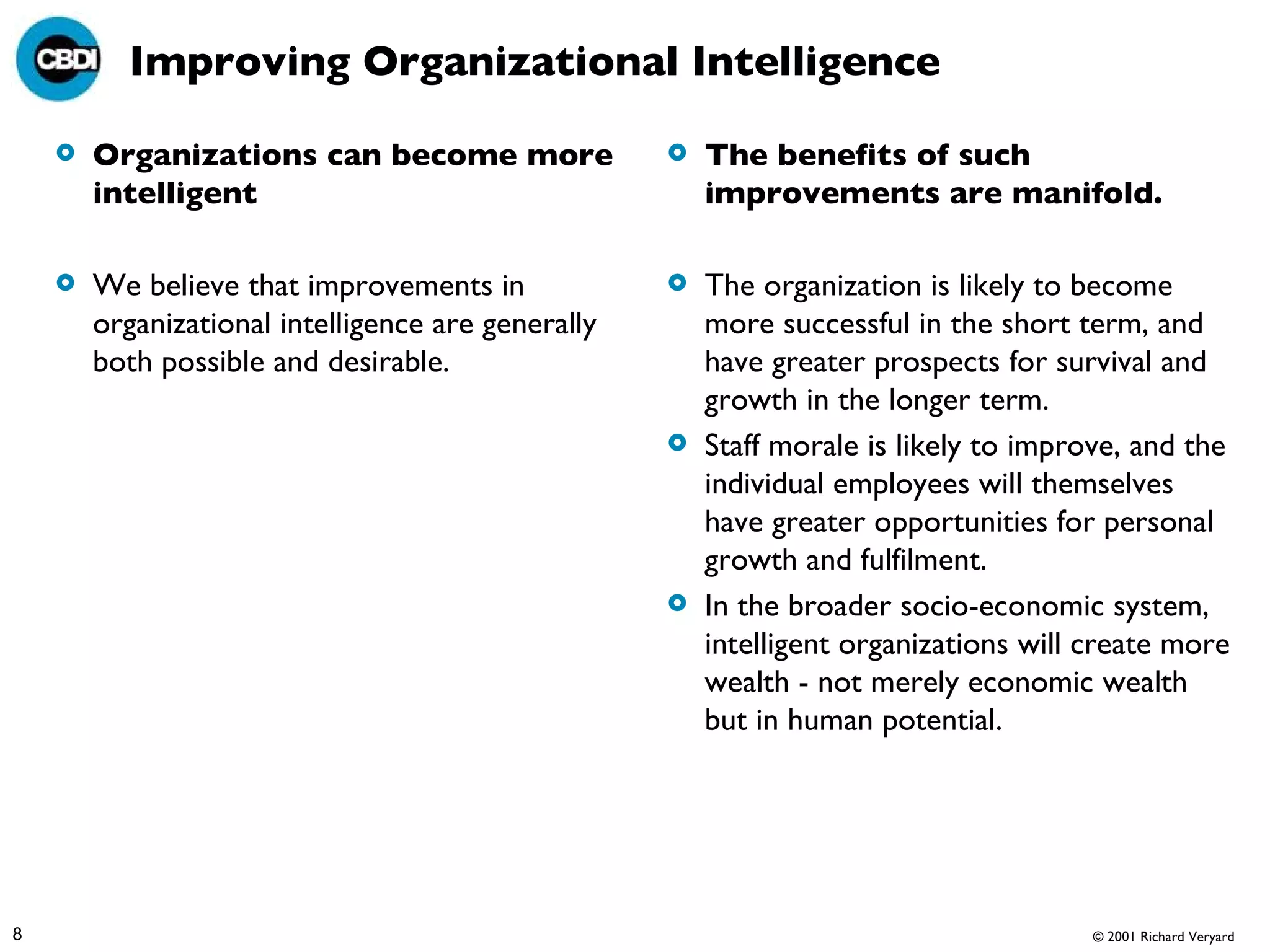 CBDI

Improving Organizational Intelligence

Organizations can become more intelligent

We believe that improvements in organizational intelligence are generally both possible and desirable.

The benefits of such improvements are manifold.

The organization is likely to become more successful in the short term, and have greater prospects for survival and growth in the longer term.

Staff morale is likely to improve, and the individual employees will themselves have greater opportunities for personal growth and fulfilment.

In the broader socio-economic system, intelligent organizations will create more wealth - not merely economic wealth but in human potential.

8

© 2001 Richard Veryard